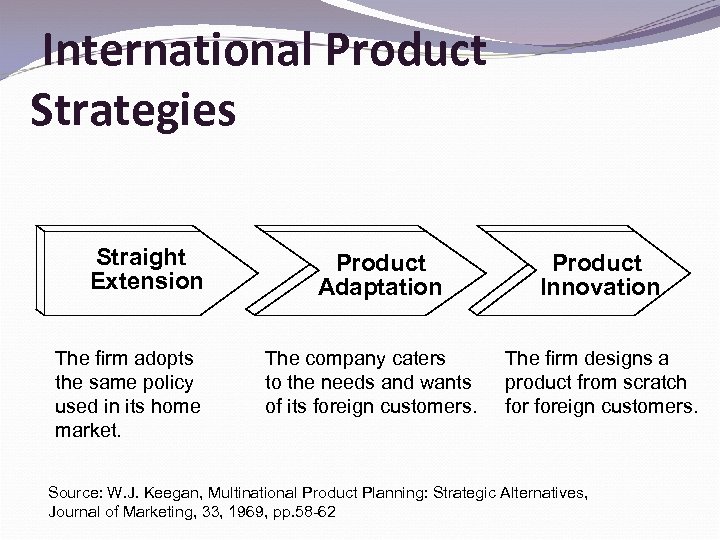 International Product Strategies

Straight Extension

Product Adaptation

Product Innovation

The firm adopts the same policy used in its home market.

The company caters to the needs and wants of its foreign customers.

The firm designs a product from scratch for foreign customers.

Source: W.J. Keegan, Multinational Product Planning: Strategic Alternatives, Journal of Marketing, 33, 1969, pp.58-62